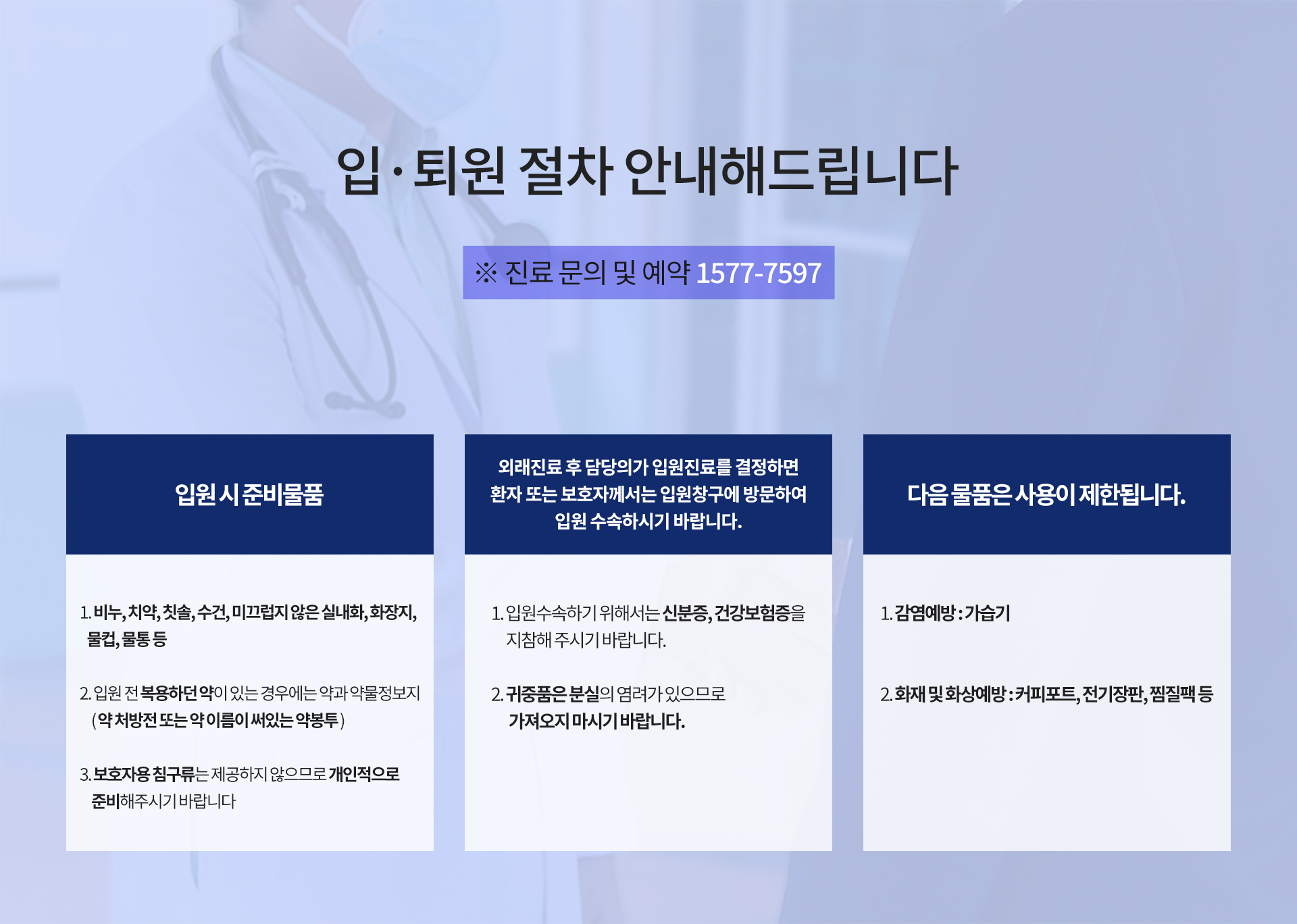 입·퇴원 절차 안내해드립니다

※ 진료 문의 및 예약 1577-7597

입원 시 준비물품

1. 비누, 치약, 칫솔, 수건, 미끄럽지 않은 실내화, 화장지, 물컵, 물통 등

2. 입원 전 복용하던 약이 있는 경우에는 약과 약물정보지 (약 처방전 또는 약 이름이 써있는 약봉투)

3. 보호자용 침구류는 제공하지 않으므로 개인적으로 준비해주시기 바랍니다

외래진료 후 담당의가 입원진료를 결정하면 환자 또는 보호자께서는 입원창구에 방문하여 입원 수속하시기 바랍니다.

1. 입원수속하기 위해서는 신분증, 건강보험증을 지참해 주시기 바랍니다.

2. 귀중품은 분실의 염려가 있으므로 가져오지 마시기 바랍니다.

다음 물품은 사용이 제한됩니다.

1. 감염예방 : 가습기

2. 화재 및 화상예방 : 커피포트, 전기장판, 찜질팩 등